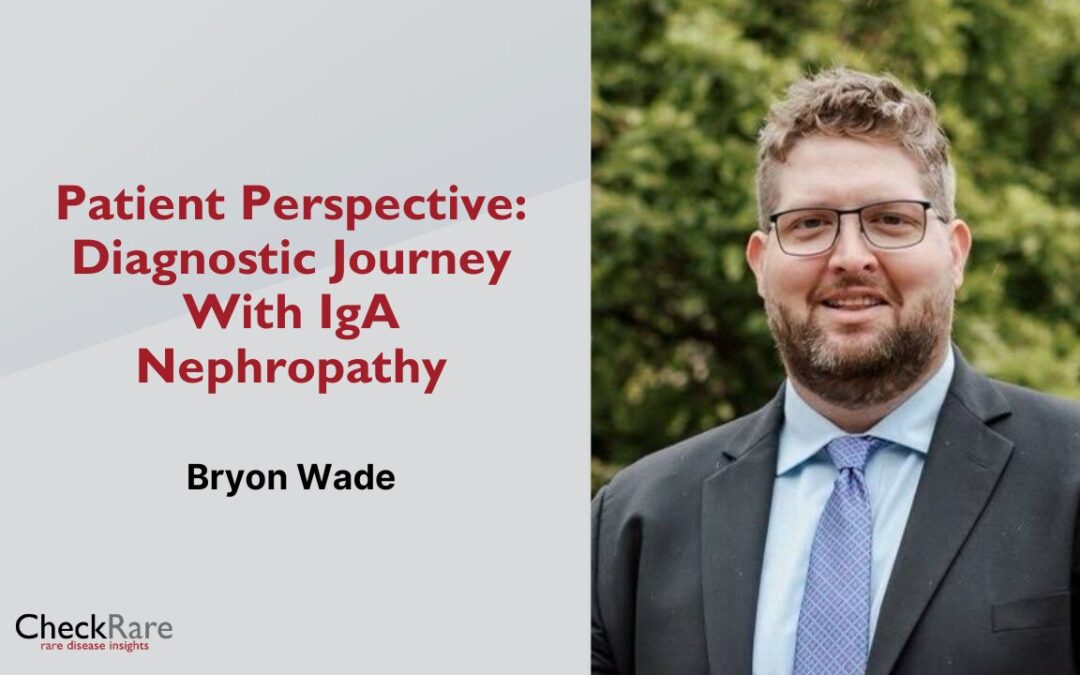 Patient Perspective: Diagnostic Journey With IgA Nephropathy

Bryon Wade

CheckRare
rare disease insights